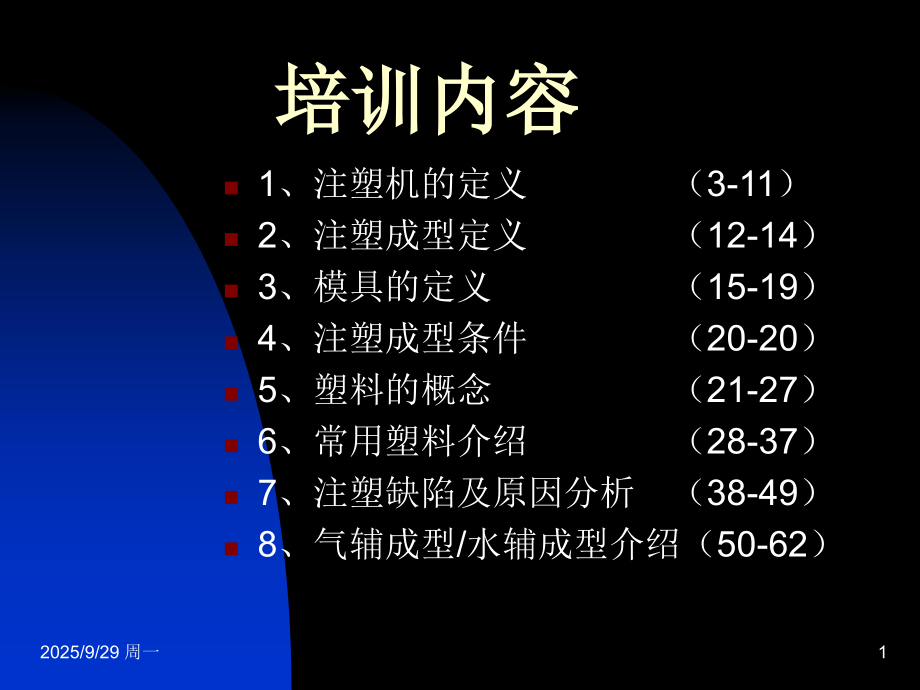 培训内容

1、注塑机的定义 （3-11）
2、注塑成型定义 （12-14）
3、模具的定义 （15-19）
4、注塑成型条件 （20-20）
5、塑料的概念 （21-27）
6、常用塑料介绍 （28-37）
7、注塑缺陷及原因分析 （38-49）
8、气辅成型/水辅成型介绍（50-62）

2025/9/29 周一

1